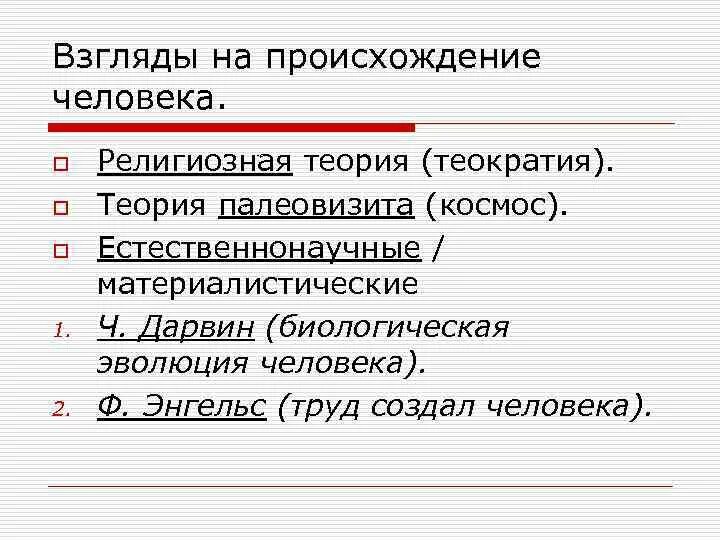 Взгляды на происхождение человека.

Религиозная теория (теократия).

Теория палеовизита (космос).

Естественнонаучные / материалистические

1. Ч. Дарвин (биологическая эволюция человека).

2. Ф. Энгельс (труд создал человека).